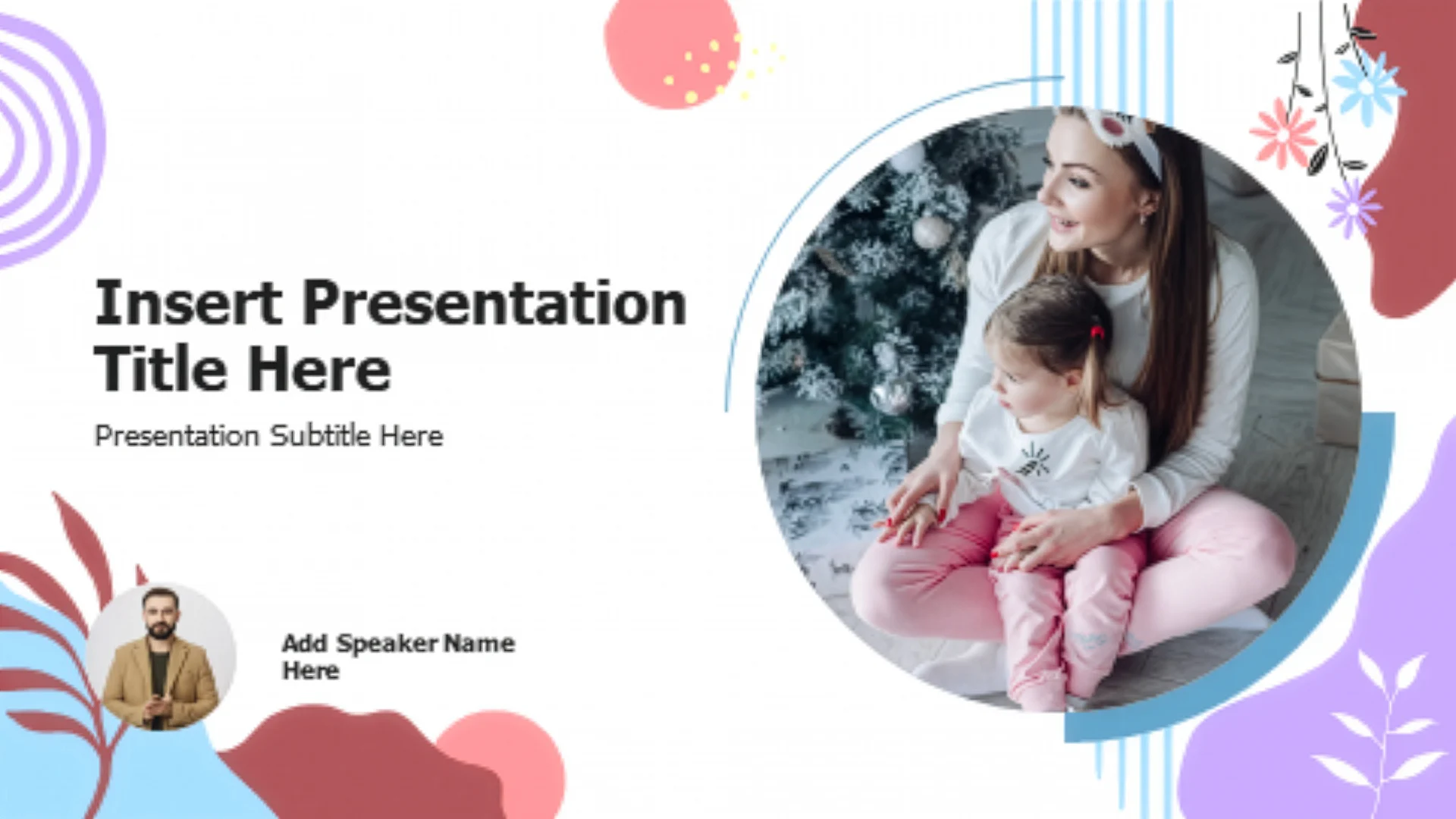 Insert Presentation Title Here

Presentation Subtitle Here

Add Speaker Name Here